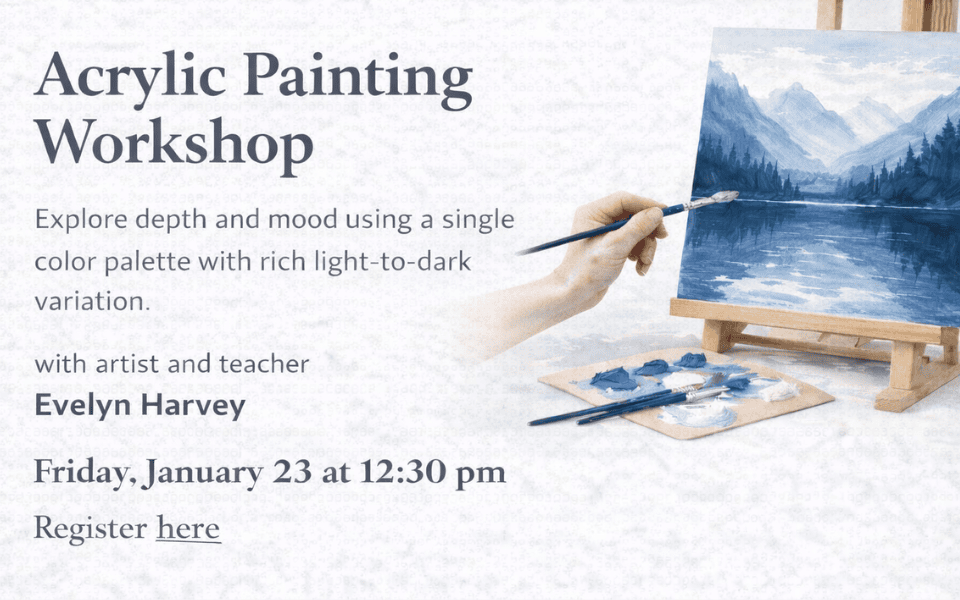 Acrylic Painting Workshop

Explore depth and mood using a single color palette with rich light-to-dark variation.

with artist and teacher
Evelyn Harvey

Friday, January 23 at 12:30 pm

Register here